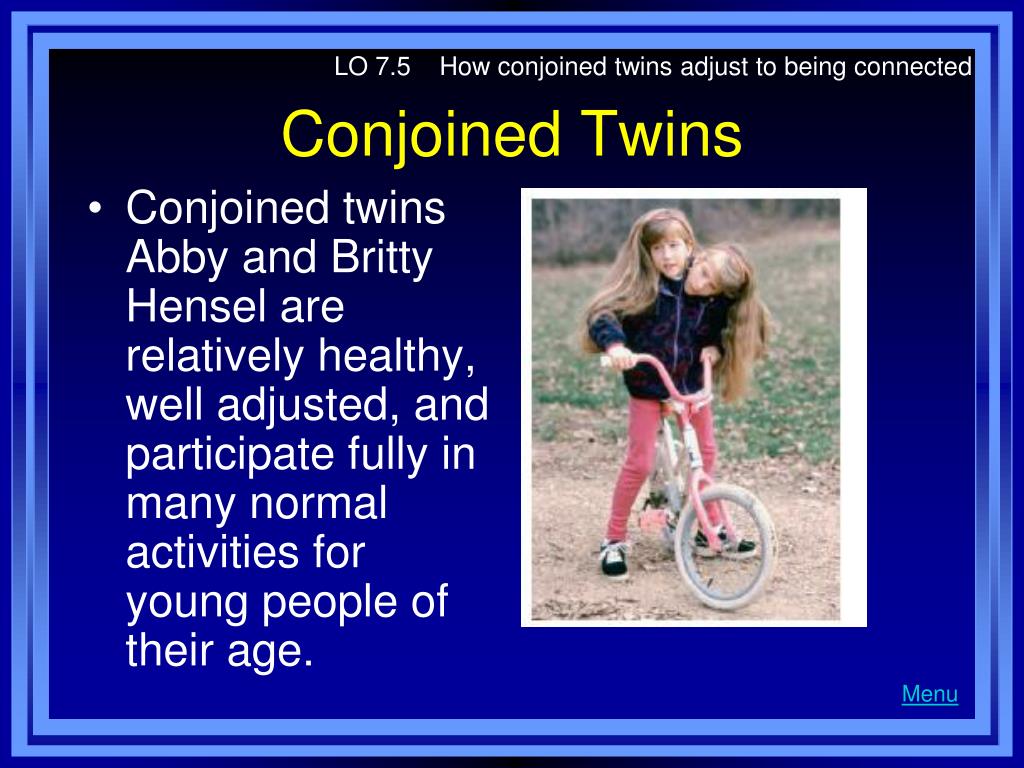 LO 7.5 How conjoined twins adjust to being connected

Conjoined Twins

• Conjoined twins Abby and Britty Hensel are relatively healthy, well adjusted, and participate fully in many normal activities for young people of their age.

Menu